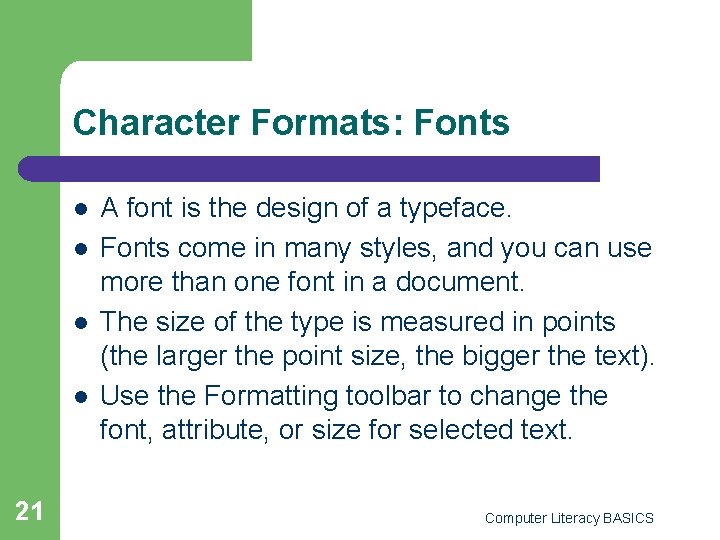 Character Formats: Fonts

- A font is the design of a typeface.
- Fonts come in many styles, and you can use more than one font in a document.
- The size of the type is measured in points (the larger the point size, the bigger the text).
- Use the Formatting toolbar to change the font, attribute, or size for selected text.

21

Computer Literacy BASICS